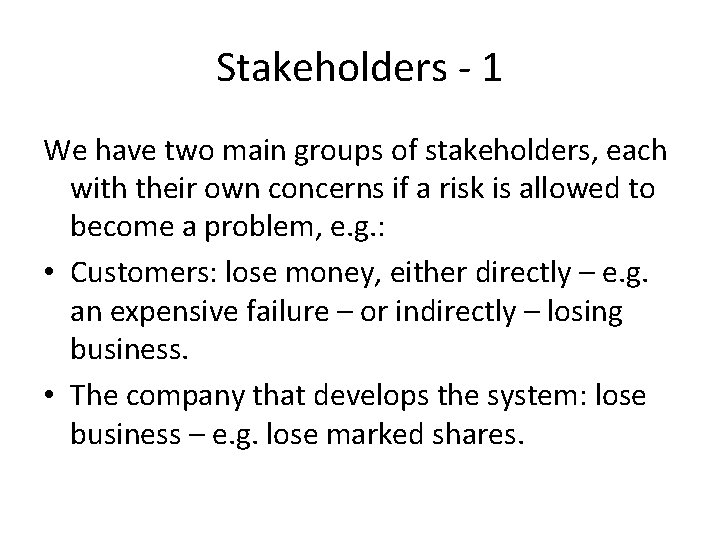 Stakeholders - 1

We have two main groups of stakeholders, each with their own concerns if a risk is allowed to become a problem, e.g.:

• Customers: lose money, either directly – e.g. an expensive failure – or indirectly – losing business.

• The company that develops the system: lose business – e.g. lose marked shares.